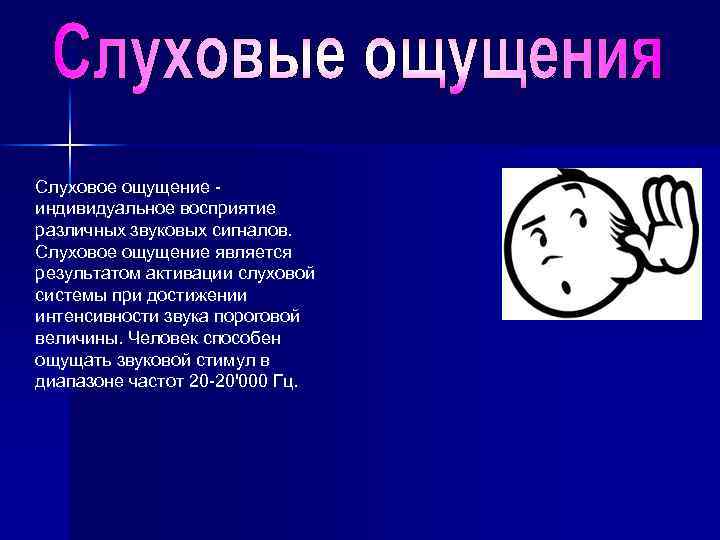 Слуховые ощущения

Слуховое ощущение - индивидуальное восприятие различных звуковых сигналов. Слуховое ощущение является результатом активации слуховой системы при достижении интенсивности звука пороговой величины. Человек способен ощущать звуковой стимул в диапазоне частот 20-20'000 Гц.